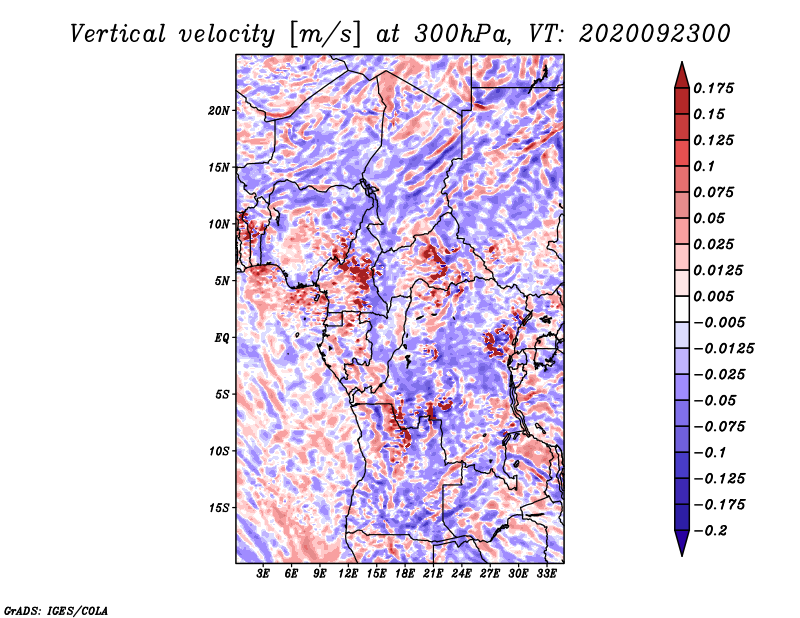 Vertical velocity [m/s] at 300hPa, VT: 2020092300

20N
15N
10N
5N
EQ
5S
10S
15S

3E 6E 9E 12E 15E 18E 21E 24E 27E 30E 33E

0.175
0.15
0.125
0.1
0.075
0.05
0.025
0.0125
0.005
−0.005
−0.0125
−0.025
−0.05
−0.075
−0.1
−0.125
−0.175
−0.2

GrADS: IGES/COLA